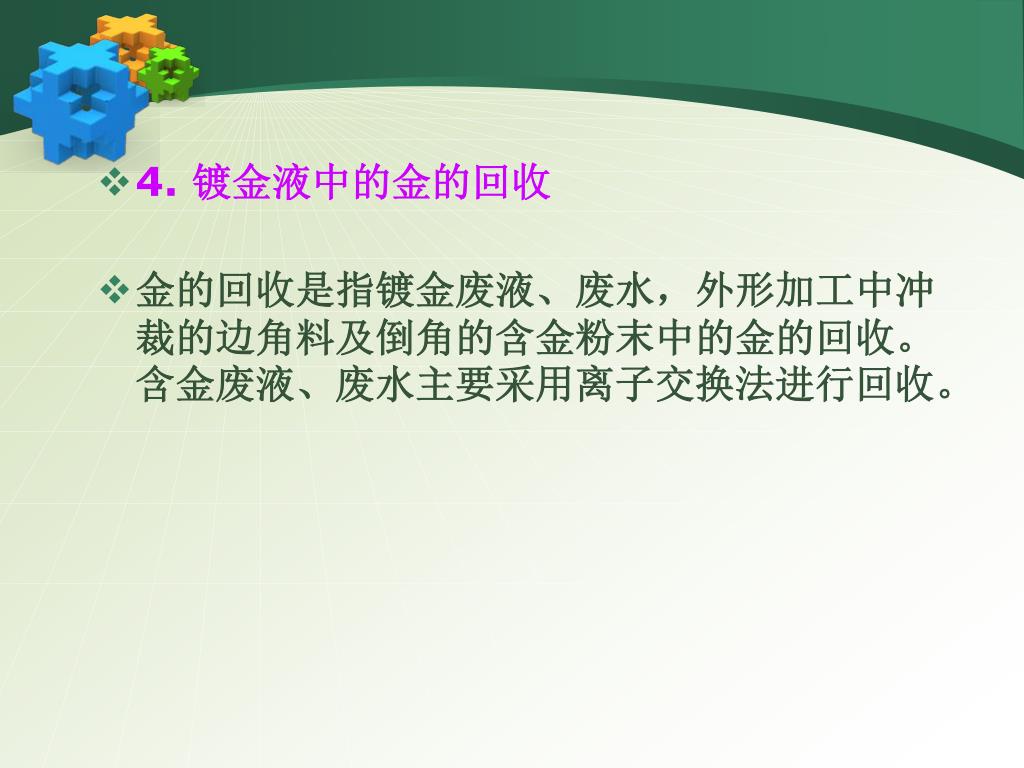 4. 镀金液中的金的回收

金的回收是指镀金废液、废水，外形加工中冲裁的边角料及倒角的含金粉末中的金的回收。含金废液、废水主要采用离子交换法进行回收。